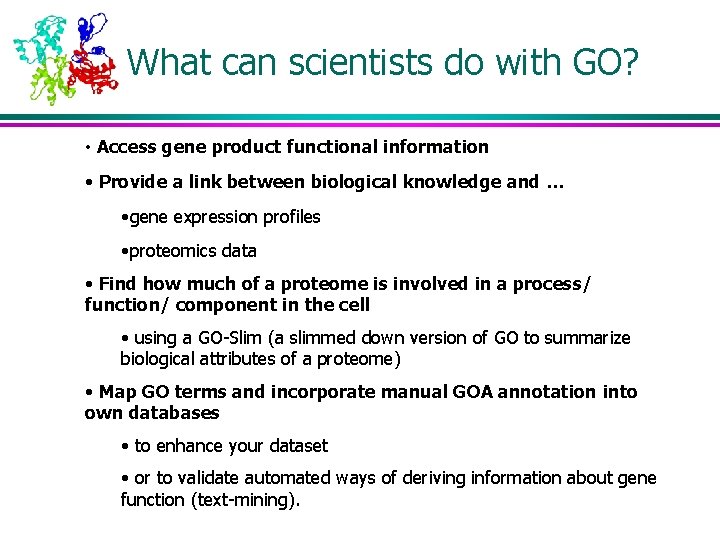 What can scientists do with GO?

• Access gene product functional information

• Provide a link between biological knowledge and …

•gene expression profiles

•proteomics data

• Find how much of a proteome is involved in a process/ function/ component in the cell

• using a GO-Slim (a slimmed down version of GO to summarize biological attributes of a proteome)

• Map GO terms and incorporate manual GOA annotation into own databases

• to enhance your dataset

• or to validate automated ways of deriving information about gene function (text-mining).